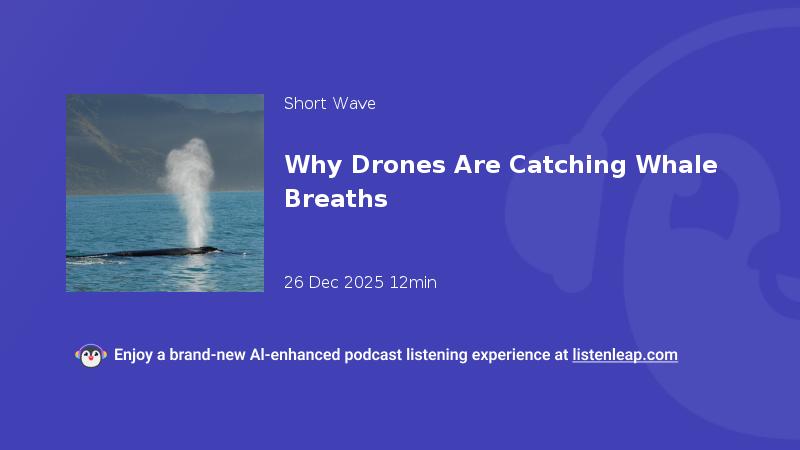 Short Wave

Why Drones Are Catching Whale Breaths

26 Dec 2025 12min

Enjoy a brand-new AI-enhanced podcast listening experience at listenleap.com